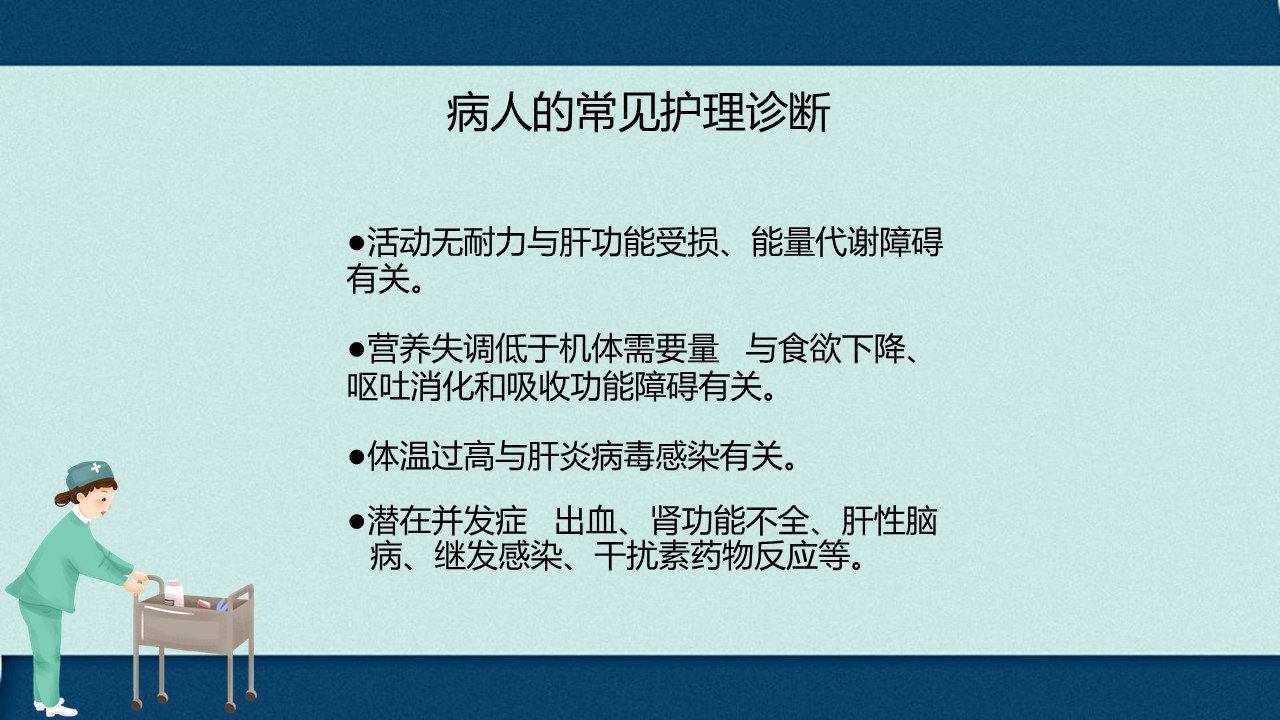 病人的常见护理诊断

●活动无耐力与肝功能受损、能量代谢障碍有关。

●营养失调低于机体需要量　与食欲下降、呕吐消化和吸收功能障碍有关。

●体温过高与肝炎病毒感染有关。

●潜在并发症　出血、肾功能不全、肝性脑病、继发感染、干扰素药物反应等。